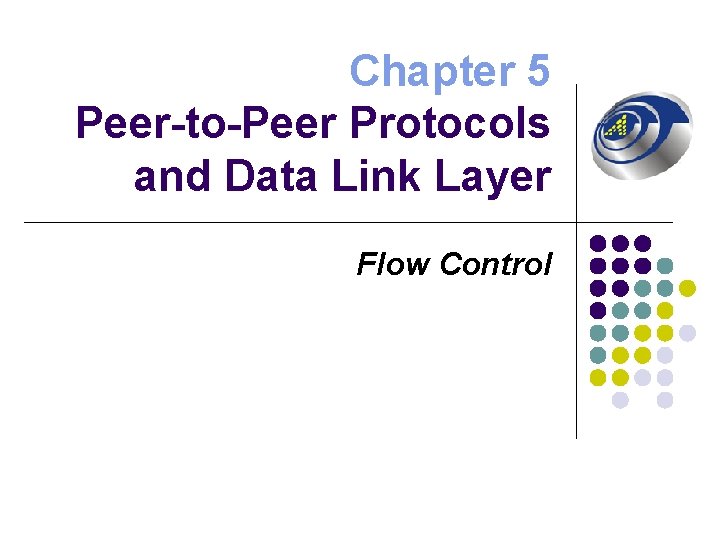 Chapter 5
Peer-to-Peer Protocols and Data Link Layer

Flow Control